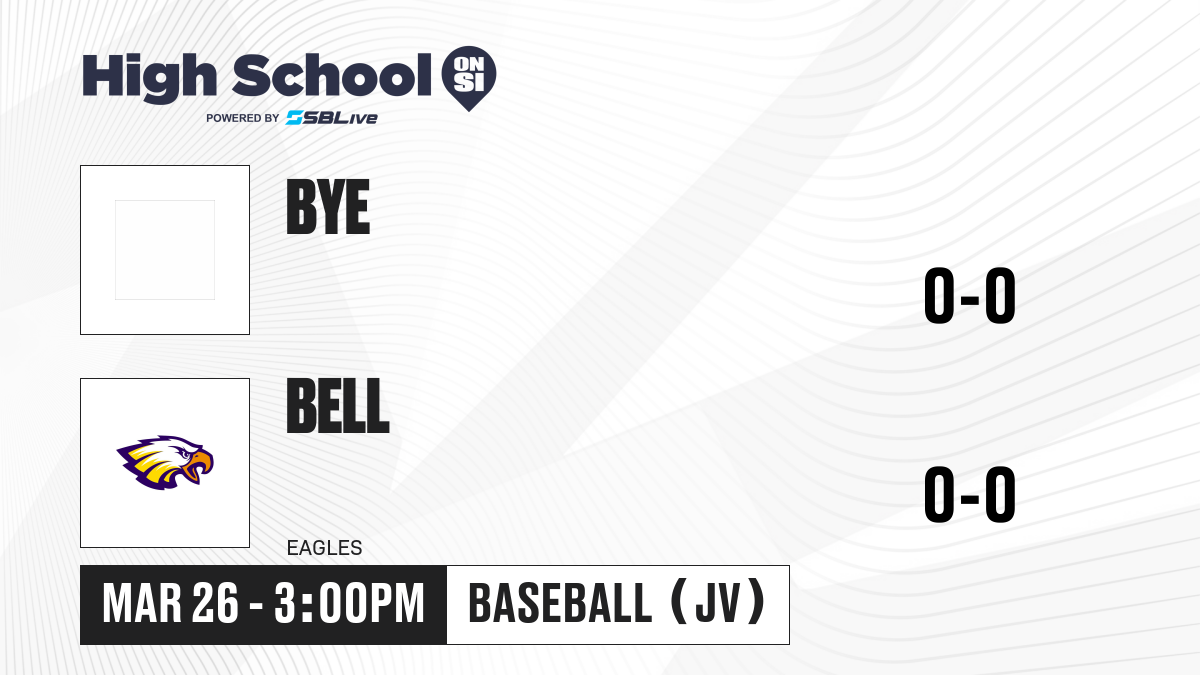 High School ON SI
POWERED BY SBLive

BYE

0-0

BELL

EAGLES

0-0

MAR 26 - 3:00PM

BASEBALL (JV)